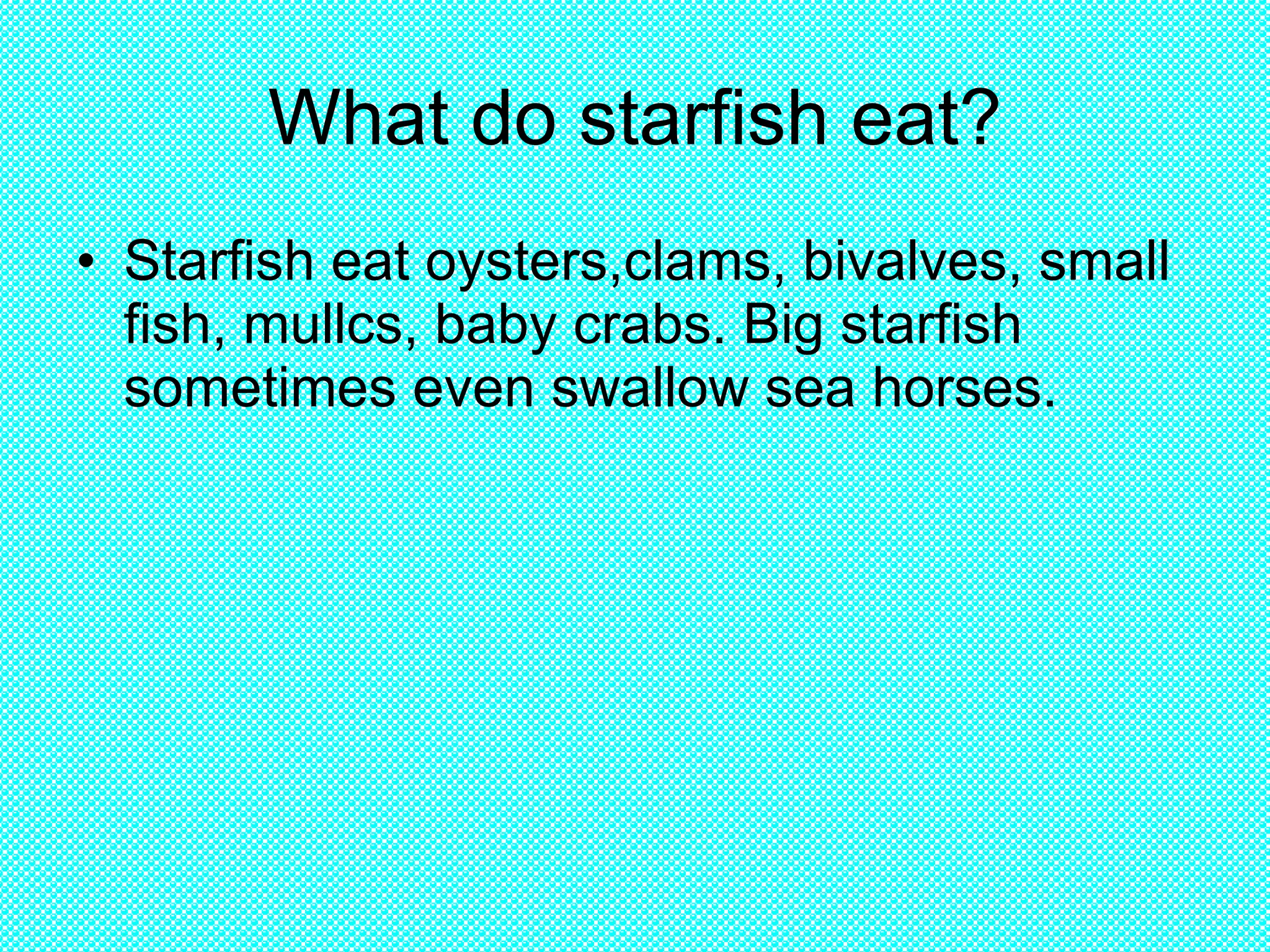 What do starfish eat?

• Starfish eat oysters,clams, bivalves, small fish, mullcs, baby crabs. Big starfish sometimes even swallow sea horses.